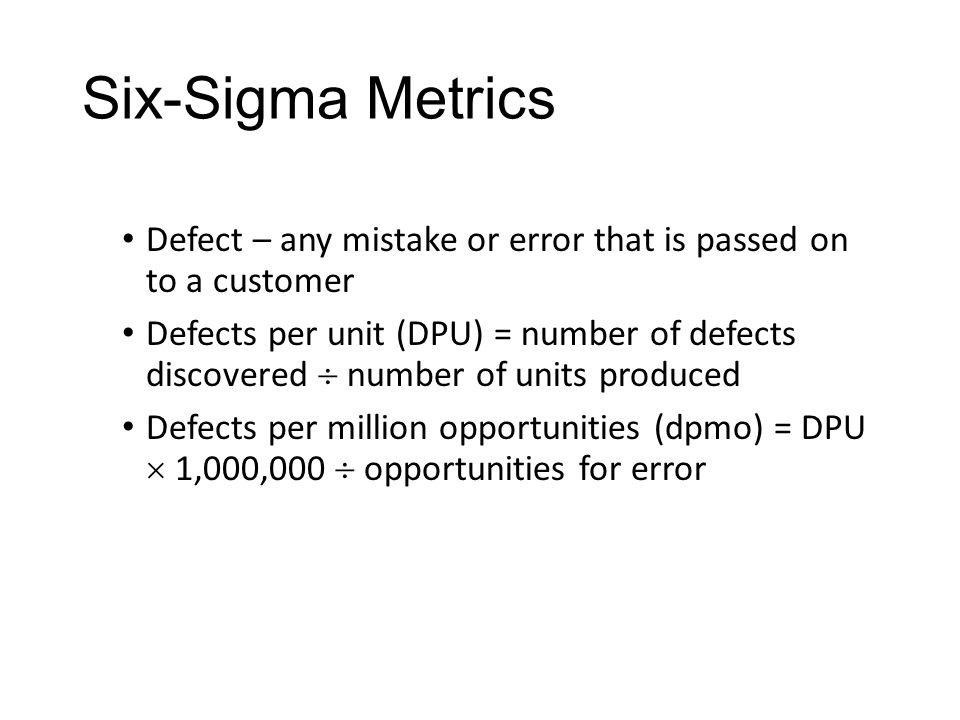 Six-Sigma Metrics

• Defect – any mistake or error that is passed on to a customer

• Defects per unit (DPU) = number of defects discovered $\div$ number of units produced

• Defects per million opportunities (dpmo) = DPU $\times$ 1,000,000 $\div$ opportunities for error